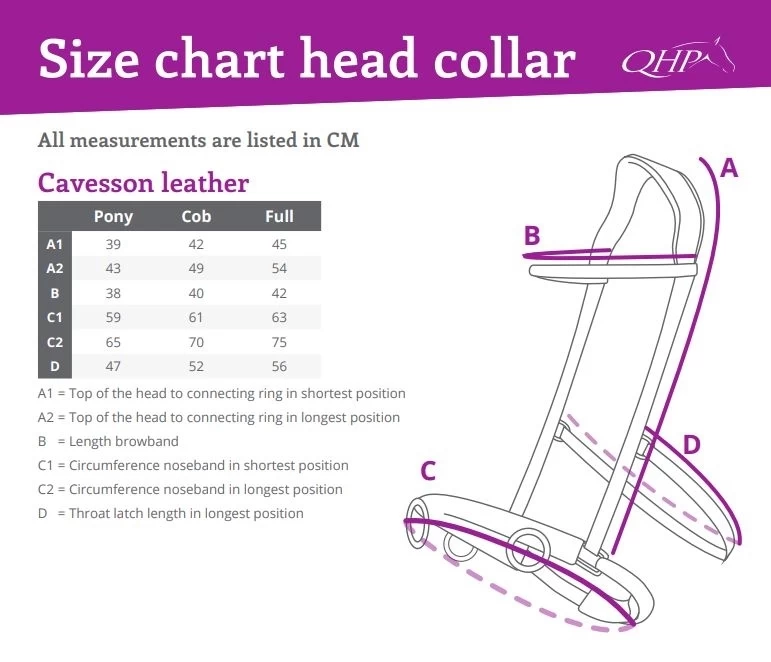 Size chart head collar

QHP

All measurements are listed in CM

Cavesson leather

| | Pony | Cob | Full |
|---|---|---|---|
| A1 | 39 | 42 | 45 |
| A2 | 43 | 49 | 54 |
| B | 38 | 40 | 42 |
| C1 | 59 | 61 | 63 |
| C2 | 65 | 70 | 75 |
| D | 47 | 52 | 56 |

A1 = Top of the head to connecting ring in shortest position
A2 = Top of the head to connecting ring in longest position
B = Length browband
C1 = Circumference noseband in shortest position
C2 = Circumference noseband in longest position
D = Throat latch length in longest position

A
B
C
D